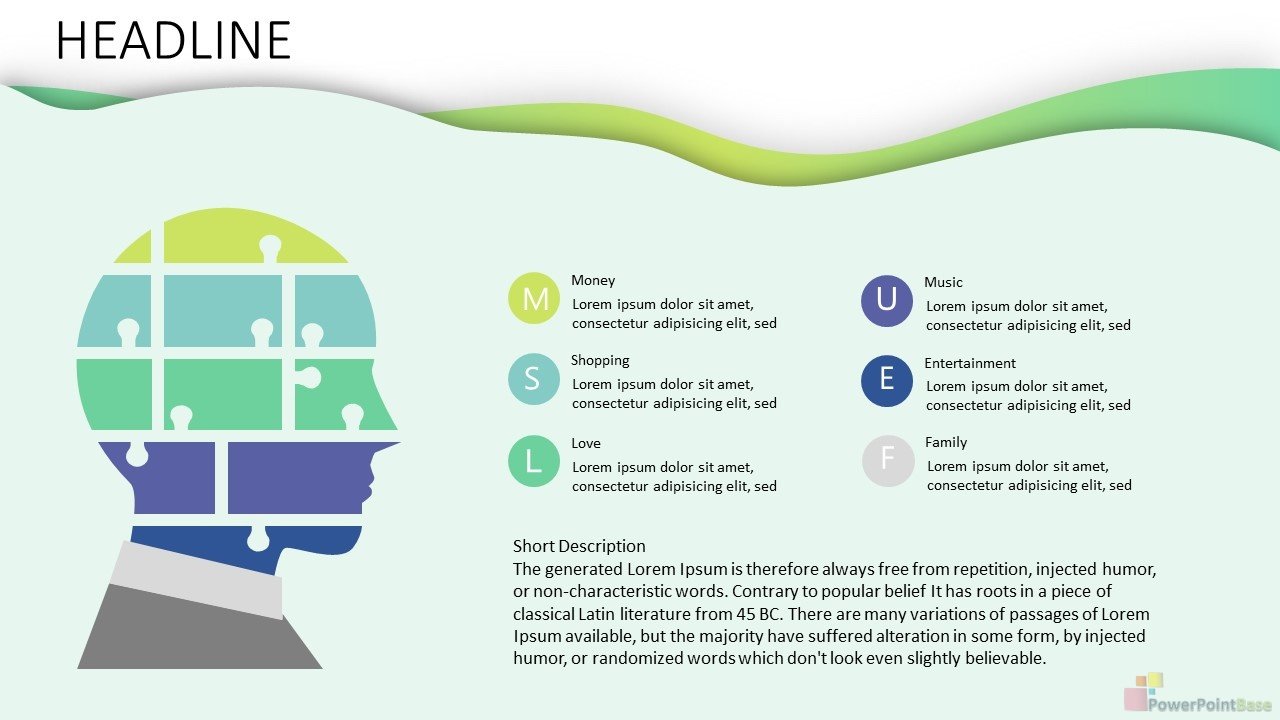 HEADLINE

M
Money
Lorem ipsum dolor sit amet, consectetur adipisicing elit, sed

S
Shopping
Lorem ipsum dolor sit amet, consectetur adipisicing elit, sed

L
Love
Lorem ipsum dolor sit amet, consectetur adipisicing elit, sed

U
Music
Lorem ipsum dolor sit amet, consectetur adipisicing elit, sed

E
Entertainment
Lorem ipsum dolor sit amet, consectetur adipisicing elit, sed

F
Family
Lorem ipsum dolor sit amet, consectetur adipisicing elit, sed

Short Description
The generated Lorem Ipsum is therefore always free from repetition, injected humor, or non-characteristic words. Contrary to popular belief It has roots in a piece of classical Latin literature from 45 BC. There are many variations of passages of Lorem Ipsum available, but the majority have suffered alteration in some form, by injected humor, or randomized words which don't look even slightly believable.

PowerPointBase